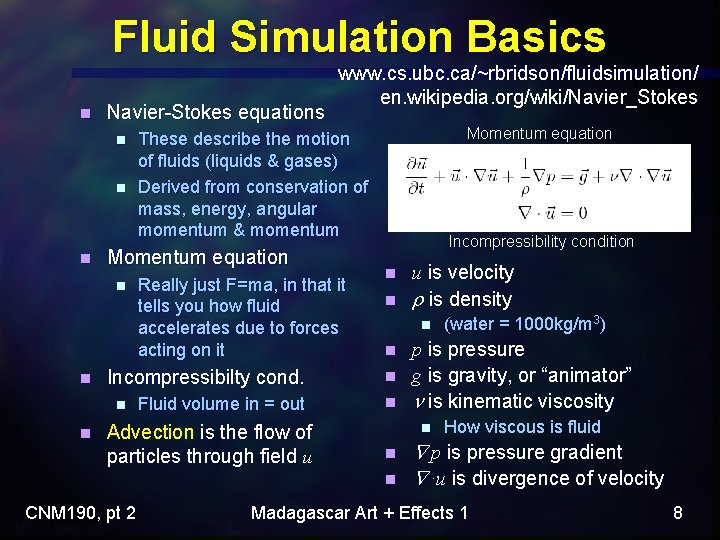 Fluid Simulation Basics

www.cs.ubc.ca/~rbridson/fluidsimulation/
en.wikipedia.org/wiki/Navier_Stokes

- Navier-Stokes equations
  - These describe the motion of fluids (liquids & gases)
  - Derived from conservation of mass, energy, angular momentum & momentum
- Momentum equation
  - Really just F=ma, in that it tells you how fluid accelerates due to forces acting on it
- Incompressibilty cond.
  - Fluid volume in = out
- Advection is the flow of particles through field $u$

Momentum equation

$\frac{\partial \vec{u}}{\partial t} + \vec{u} \cdot \nabla \vec{u} + \frac{1}{\rho} \nabla p = \vec{g} + \nu \nabla \cdot \nabla \vec{u}$
$\nabla \cdot \vec{u} = 0$

Incompressibility condition

- $u$ is velocity
- $\rho$ is density
  - (water = 1000kg/m$^3$)
- $p$ is pressure
- $g$ is gravity, or “animator”
- $\nu$ is kinematic viscosity
  - How viscous is fluid
- $\nabla p$ is pressure gradient
- $\nabla \cdot u$ is divergence of velocity

CNM190, pt 2
Madagascar Art + Effects 1
8